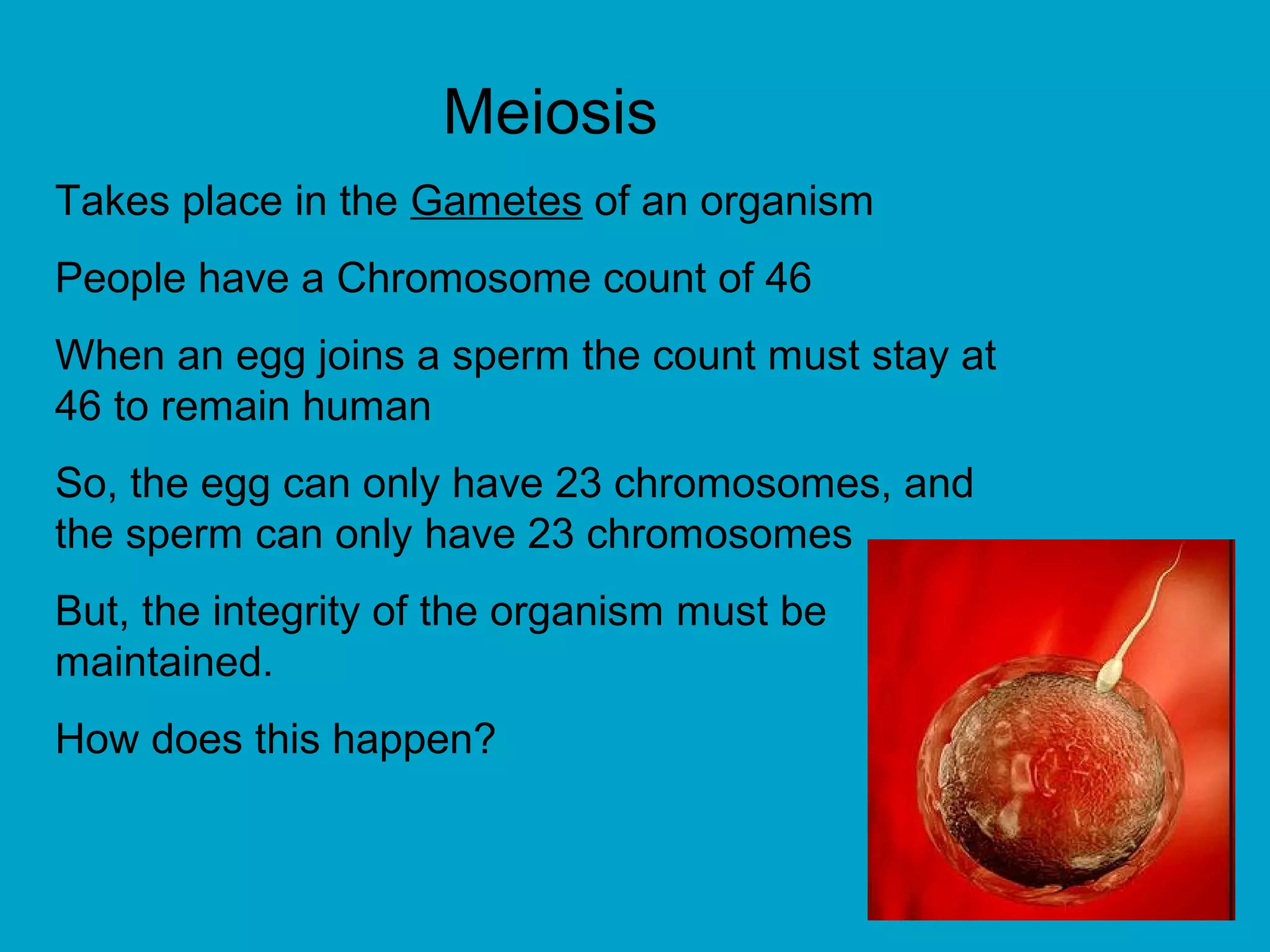 Meiosis

Takes place in the Gametes of an organism

People have a Chromosome count of 46

When an egg joins a sperm the count must stay at 46 to remain human

So, the egg can only have 23 chromosomes, and the sperm can only have 23 chromosomes

But, the integrity of the organism must be maintained.

How does this happen?